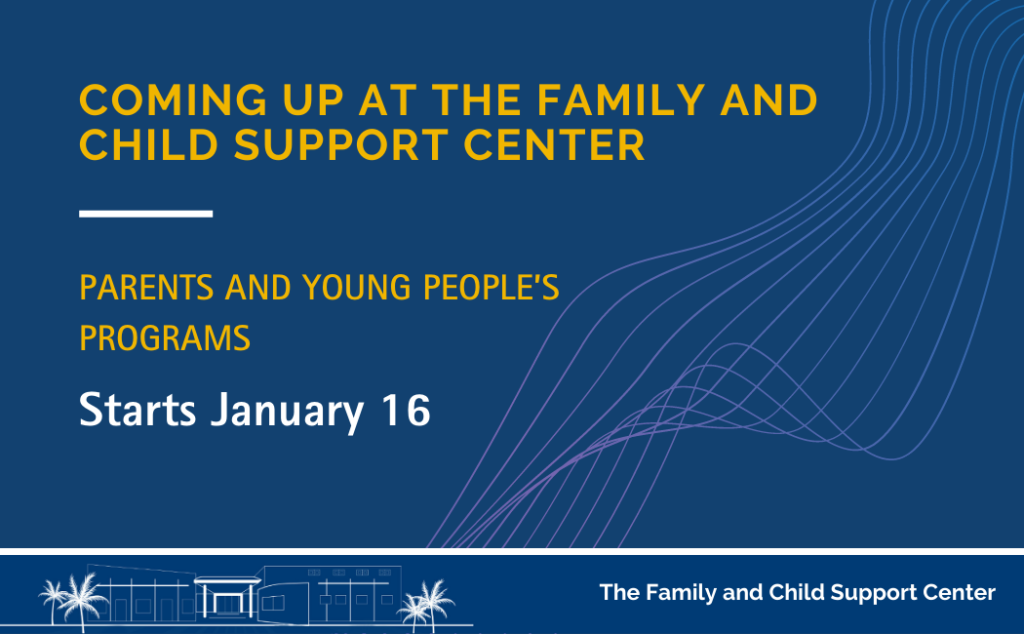 COMING UP AT THE FAMILY AND CHILD SUPPORT CENTER

PARENTS AND YOUNG PEOPLE'S PROGRAMS

Starts January 16

The Family and Child Support Center